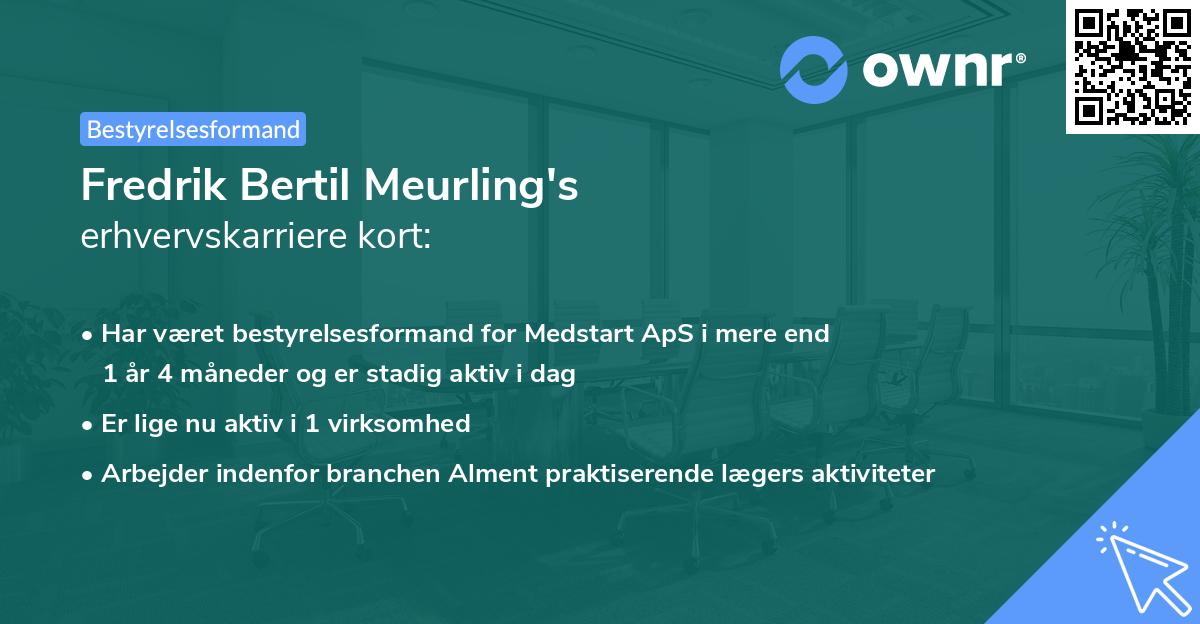 ownr®

Bestyrelsesformand

Fredrik Bertil Meurling's
erhvervskarriere kort:

• Har været bestyrelsesformand for Medstart ApS i mere end 1 år 4 måneder og er stadig aktiv i dag

• Er lige nu aktiv i 1 virksomhed

• Arbejder indenfor branchen Alment praktiserende lægers aktiviteter